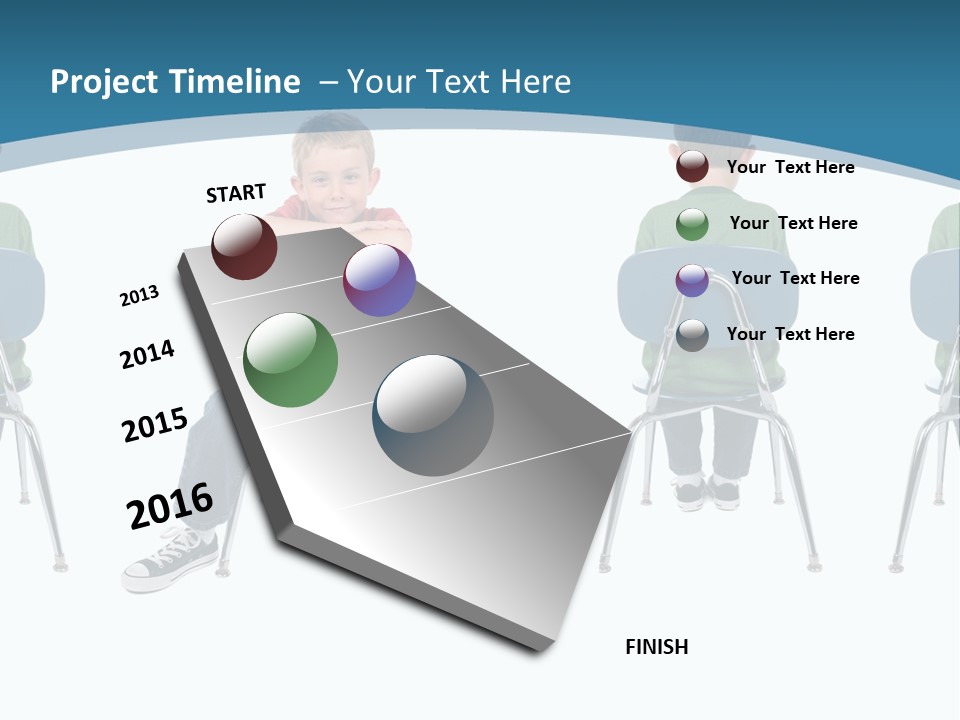 Project Timeline – Your Text Here

START

2013

2014

2015

2016

Your Text Here

Your Text Here

Your Text Here

Your Text Here

FINISH